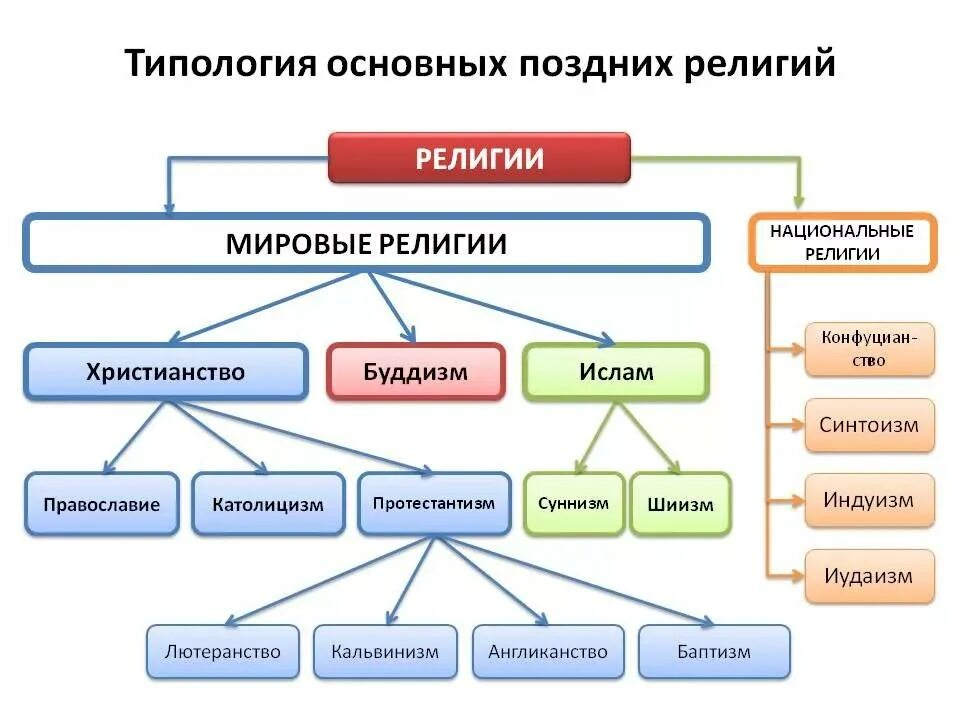 Типология основных поздних религий

РЕЛИГИИ

МИРОВЫЕ РЕЛИГИИ

НАЦИОНАЛЬНЫЕ РЕЛИГИИ

Христианство

Буддизм

Ислам

Православие

Католицизм

Протестантизм

Суннизм

Шиизм

Лютеранство

Кальвинизм

Англиканство

Баптизм

Конфуцианство

Синтоизм

Индуизм

Иудаизм